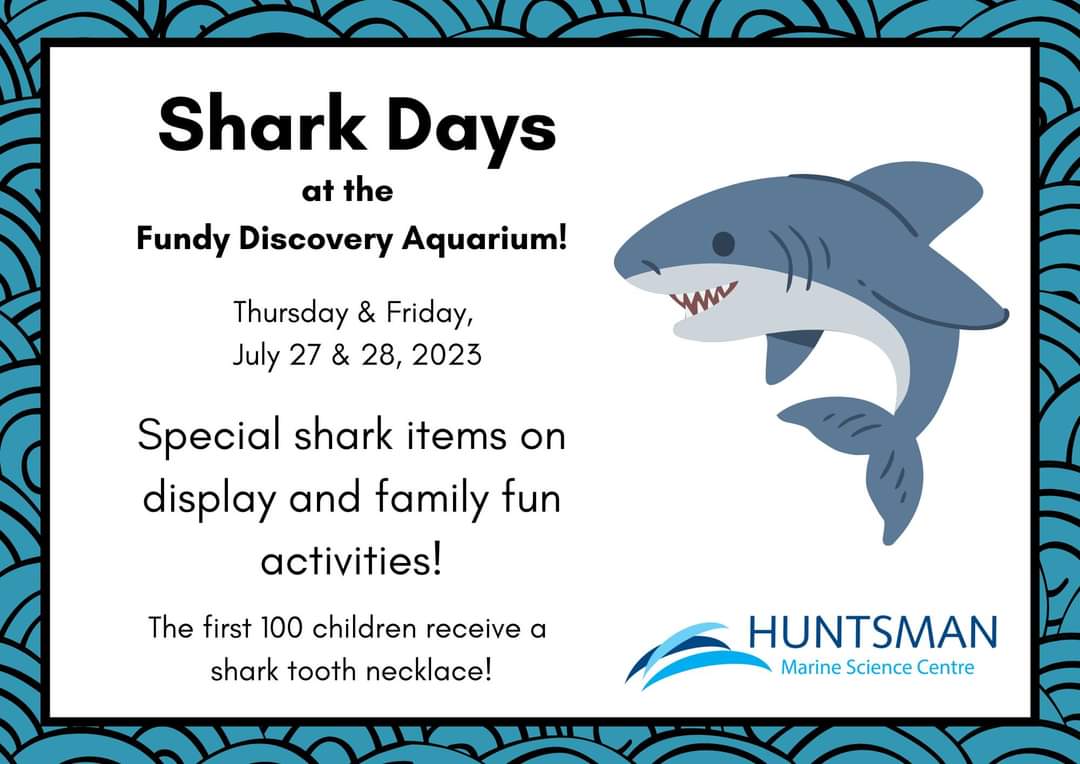 Shark Days
at the
Fundy Discovery Aquarium!

Thursday & Friday,
July 27 & 28, 2023

Special shark items on display and family fun activities!

The first 100 children receive a shark tooth necklace!

HUNTSMAN
Marine Science Centre